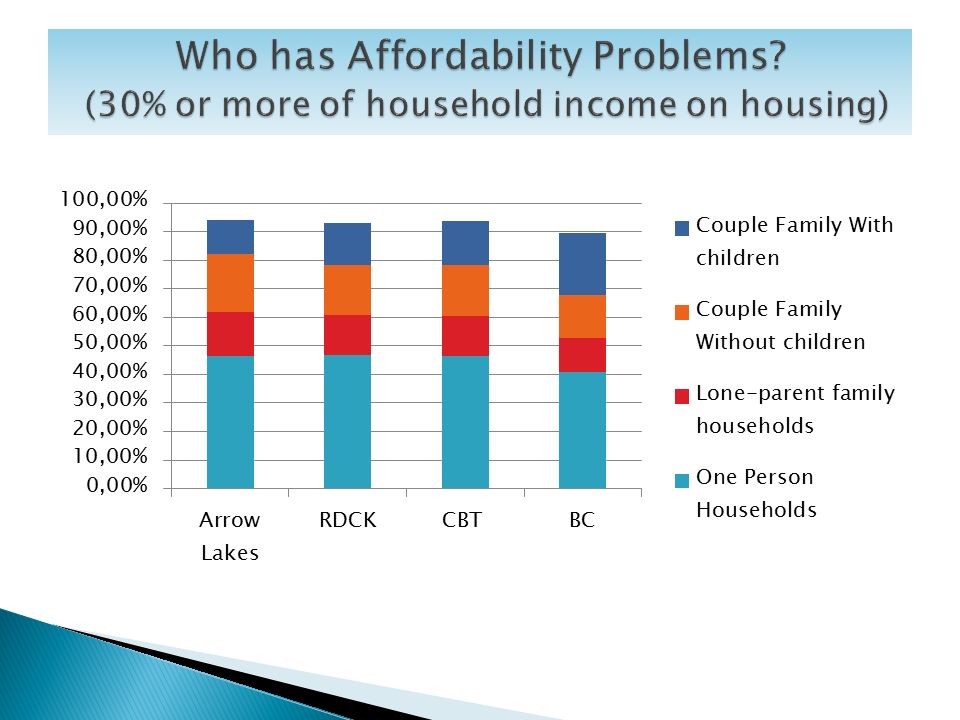 Who has Affordability Problems?
(30% or more of household income on housing)

100,00%
90,00%
80,00%
70,00%
60,00%
50,00%
40,00%
30,00%
20,00%
10,00%
0,00%

Arrow Lakes
RDCK
CBT
BC

Couple Family With children
Couple Family Without children
Lone-parent family households
One Person Households